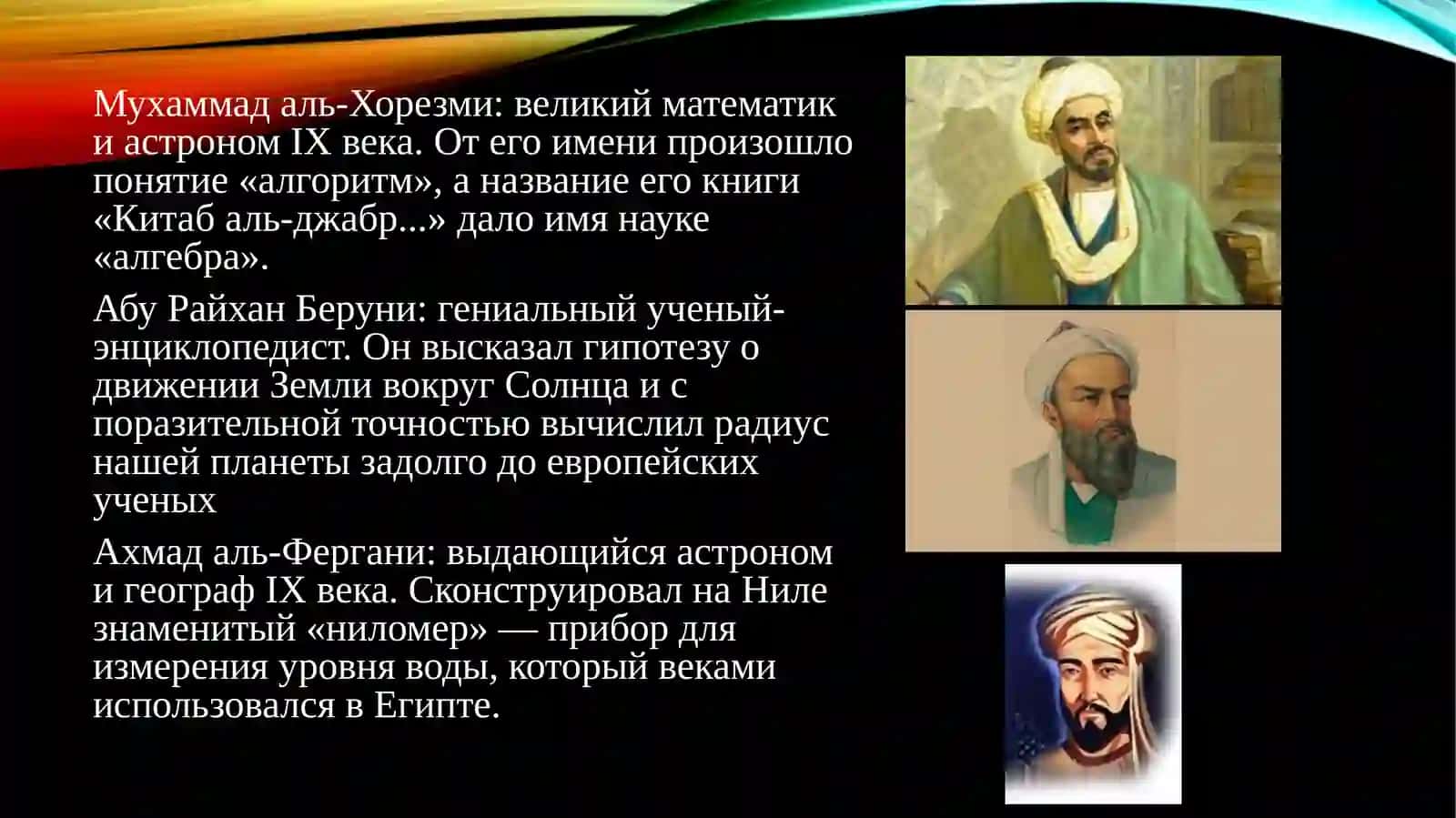 Мухаммад аль-Хорезми: великий математик и астроном IX века. От его имени произошло понятие «алгоритм», а название его книги «Китаб аль-джабр...» дало имя науке «алгебра».

Абу Райхан Беруни: гениальный ученый-энциклопедист. Он высказал гипотезу о движении Земли вокруг Солнца и с поразительной точностью вычислил радиус нашей планеты задолго до европейских ученых

Ахмад аль-Фергани: выдающийся астроном и географ IX века. Сконструировал на Ниле знаменитый «ниломер» — прибор для измерения уровня воды, который веками использовался в Египте.